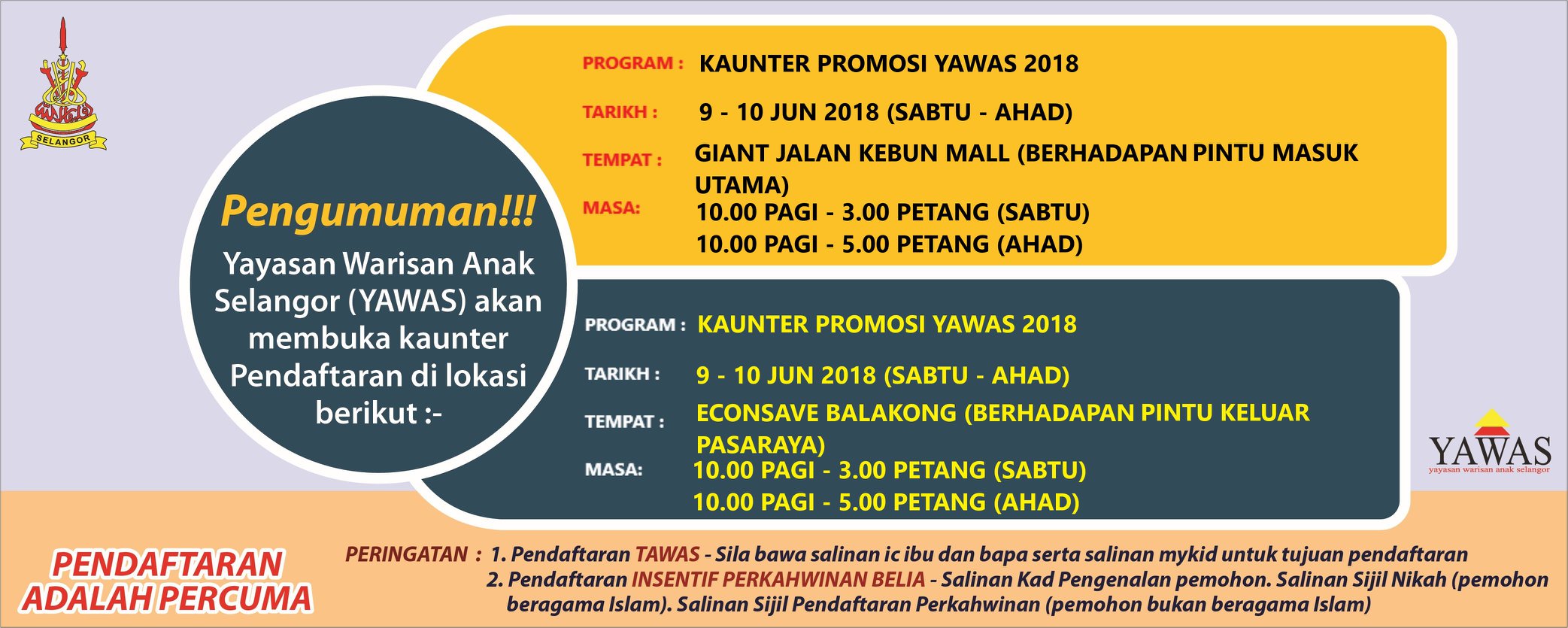 SELANGOR

Pengumuman!!!

Yayasan Warisan Anak Selangor (YAWAS) akan membuka kaunter Pendaftaran di lokasi berikut :-

PROGRAM : KAUNTER PROMOSI YAWAS 2018

TARIKH : 9 - 10 JUN 2018 (SABTU - AHAD)

TEMPAT : GIANT JALAN KEBUN MALL (BERHADAPAN PINTU MASUK UTAMA)

MASA: 10.00 PAGI - 3.00 PETANG (SABTU)
10.00 PAGI - 5.00 PETANG (AHAD)

PROGRAM : KAUNTER PROMOSI YAWAS 2018

TARIKH : 9 - 10 JUN 2018 (SABTU - AHAD)

TEMPAT : ECONSAVE BALAKONG (BERHADAPAN PINTU KELUAR PASARAYA)

MASA: 10.00 PAGI - 3.00 PETANG (SABTU)
10.00 PAGI - 5.00 PETANG (AHAD)

YAWAS
yayasan warisan anak selangor

PENDAFTARAN ADALAH PERCUMA

PERINGATAN : 1. Pendaftaran TAWAS - Sila bawa salinan ic ibu dan bapa serta salinan mykid untuk tujuan pendaftaran
2. Pendaftaran INSENTIF PERKAHWINAN BELIA - Salinan Kad Pengenalan pemohon. Salinan Sijil Nikah (pemohon beragama Islam). Salinan Sijil Pendaftaran Perkahwinan (pemohon bukan beragama Islam)